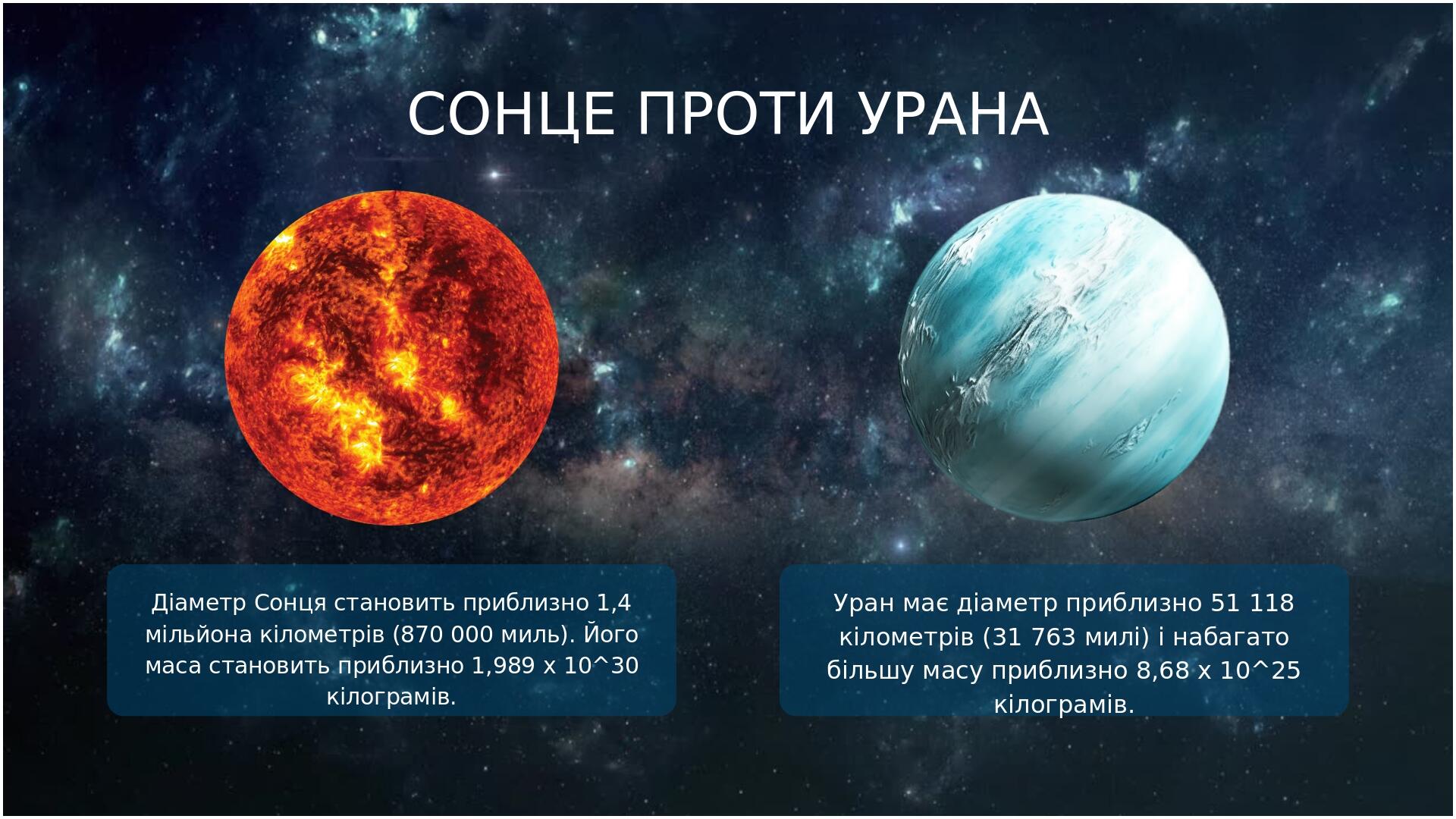 СОНЦЕ ПРОТИ УРАНА

Діаметр Сонця становить приблизно 1,4 мільйона кілометрів (870 000 миль). Його маса становить приблизно 1,989 x 10^30 кілограмів.

Уран має діаметр приблизно 51 118 кілометрів (31 763 милі) і набагато більшу масу приблизно 8,68 x 10^25 кілограмів.